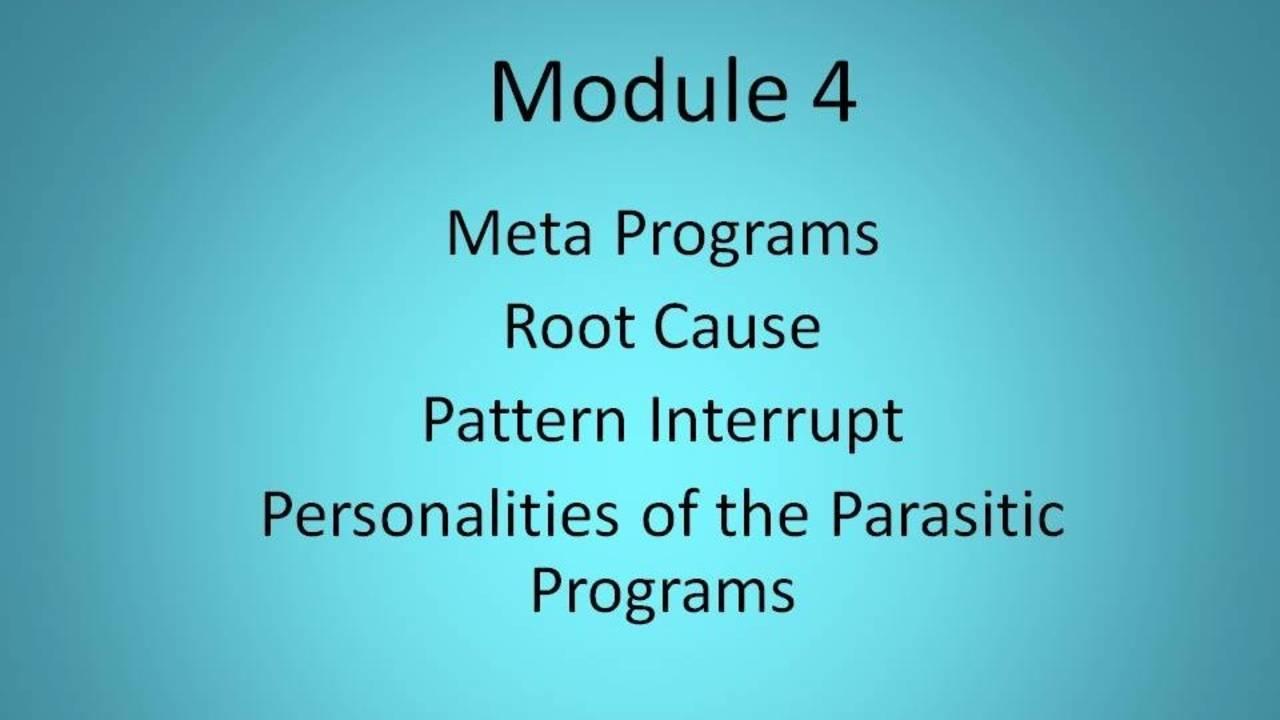 Module 4

Meta Programs

Root Cause

Pattern Interrupt

Personalities of the Parasitic Programs